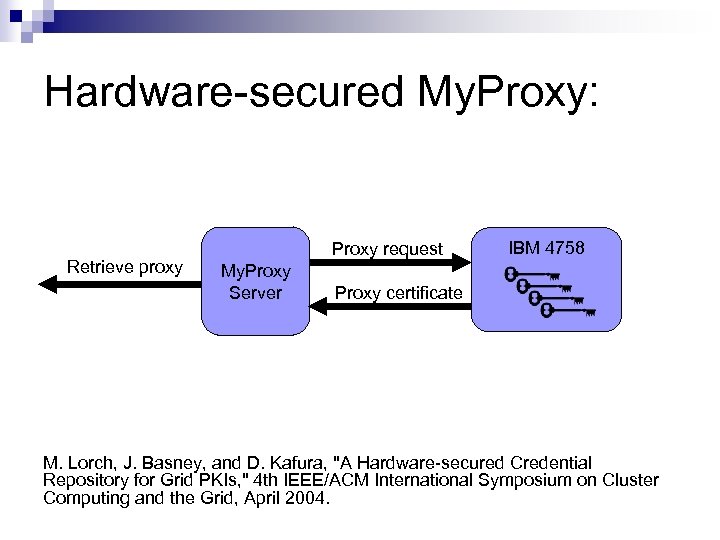 Hardware-secured MyProxy:

Retrieve proxy

MyProxy Server

Proxy request

Proxy certificate

IBM 4758

M. Lorch, J. Basney, and D. Kafura, "A Hardware-secured Credential Repository for Grid PKIs," 4th IEEE/ACM International Symposium on Cluster Computing and the Grid, April 2004.